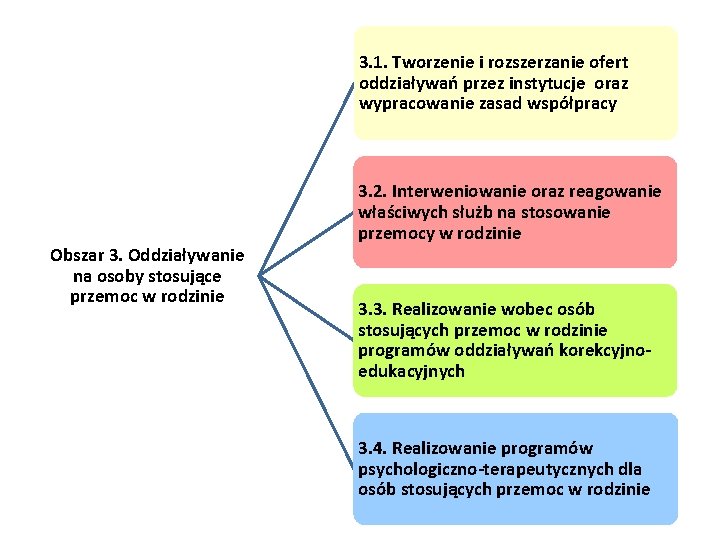 Obszar 3. Oddziaływanie na osoby stosujące przemoc w rodzinie

3.1. Tworzenie i rozszerzanie ofert oddziaływań przez instytucje oraz wypracowanie zasad współpracy

3.2. Interweniowanie oraz reagowanie właściwych służb na stosowanie przemocy w rodzinie

3.3. Realizowanie wobec osób stosujących przemoc w rodzinie programów oddziaływań korekcyjno-edukacyjnych

3.4. Realizowanie programów psychologiczno-terapeutycznych dla osób stosujących przemoc w rodzinie